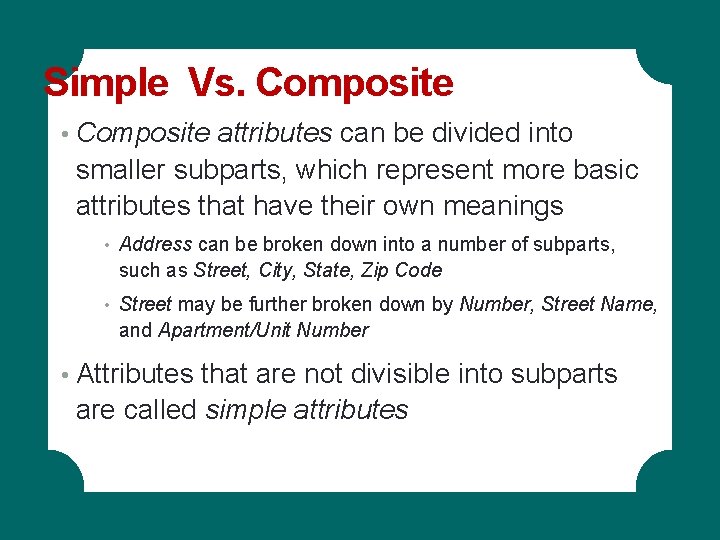 Simple Vs. Composite

• Composite attributes can be divided into smaller subparts, which represent more basic attributes that have their own meanings

• Address can be broken down into a number of subparts, such as Street, City, State, Zip Code

• Street may be further broken down by Number, Street Name, and Apartment/Unit Number

• Attributes that are not divisible into subparts are called simple attributes